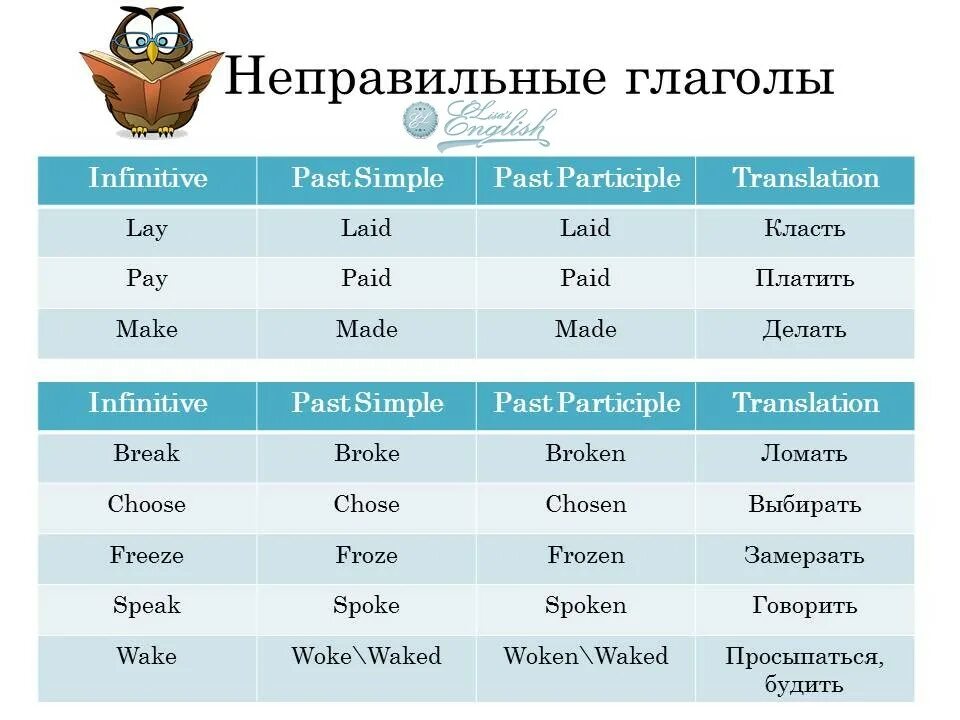 Неправильные глаголы

Lisa's English

| Infinitive | Past Simple | Past Participle | Translation |
|---|---|---|---|
| Lay | Laid | Laid | Класть |
| Pay | Paid | Paid | Платить |
| Make | Made | Made | Делать |

| Infinitive | Past Simple | Past Participle | Translation |
|---|---|---|---|
| Break | Broke | Broken | Ломать |
| Choose | Chose | Chosen | Выбирать |
| Freeze | Froze | Frozen | Замерзать |
| Speak | Spoke | Spoken | Говорить |
| Wake | Woke\Waked | Woken\Waked | Просыпаться, будить |